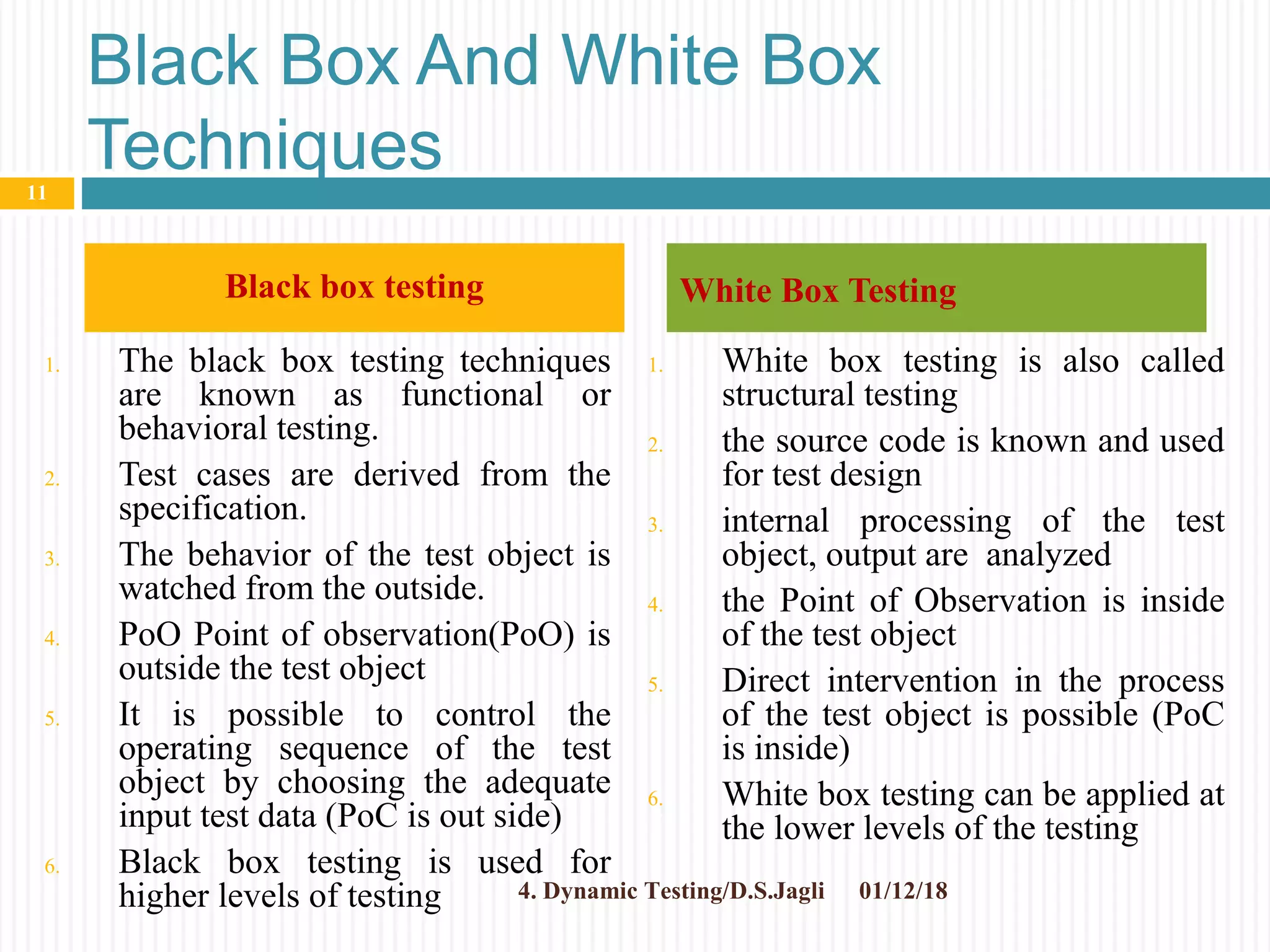 Black Box And White Box Techniques

11

Black box testing

1. The black box testing techniques are known as functional or behavioral testing.
2. Test cases are derived from the specification.
3. The behavior of the test object is watched from the outside.
4. PoO Point of observation(PoO) is outside the test object
5. It is possible to control the operating sequence of the test object by choosing the adequate input test data (PoC is out side)
6. Black box testing is used for higher levels of testing

White Box Testing

1. White box testing is also called structural testing
2. the source code is known and used for test design
3. internal processing of the test object, output are analyzed
4. the Point of Observation is inside of the test object
5. Direct intervention in the process of the test object is possible (PoC is inside)
6. White box testing can be applied at the lower levels of the testing

4. Dynamic Testing/D.S.Jagli 01/12/18